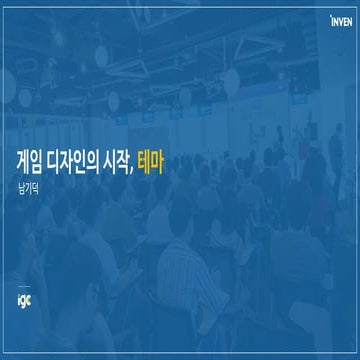 INVEN

게임 디자인의 시작, 테마

남기덕

igc